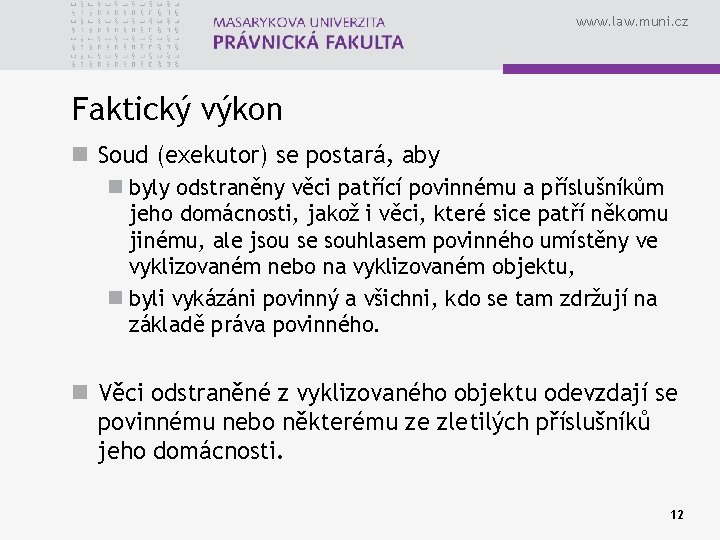 MASARYKOVA UNIVERZITA
PRÁVNICKÁ FAKULTA

www.law.muni.cz

Faktický výkon

Soud (exekutor) se postará, aby

byly odstraněny věci patřící povinnému a příslušníkům jeho domácnosti, jakož i věci, které sice patří někomu jinému, ale jsou se souhlasem povinného umístěny ve vyklizovaném nebo na vyklizovaném objektu,

byli vykázáni povinný a všichni, kdo se tam zdržují na základě práva povinného.

Věci odstraněné z vyklizovaného objektu odevzdají se povinnému nebo některému ze zletilých příslušníků jeho domácnosti.

12